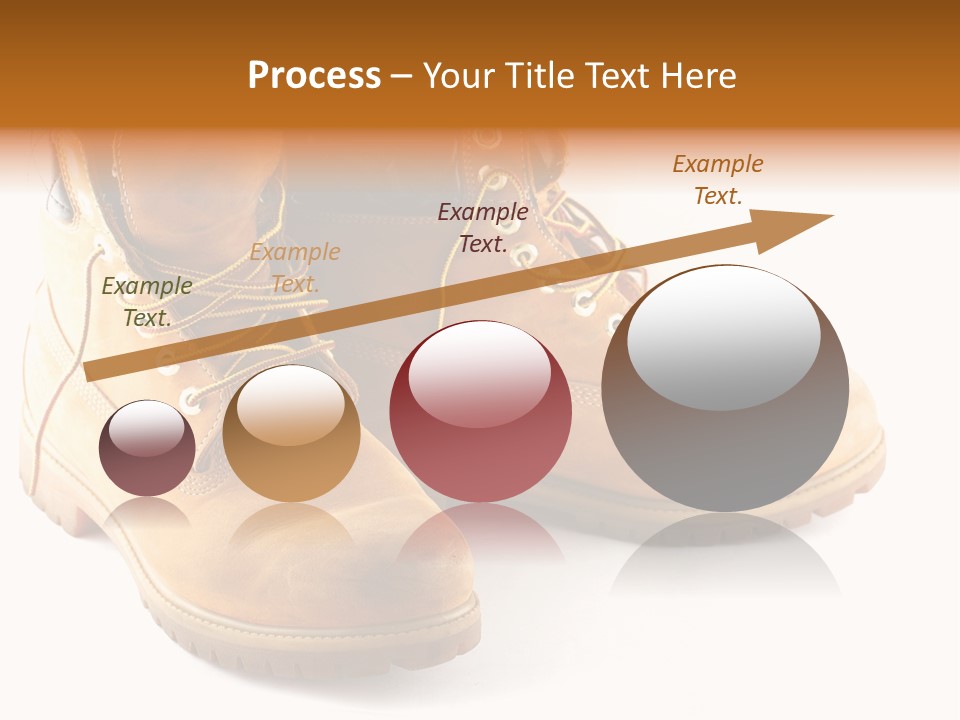 Process – Your Title Text Here

Example Text.

Example Text.

Example Text.

Example Text.